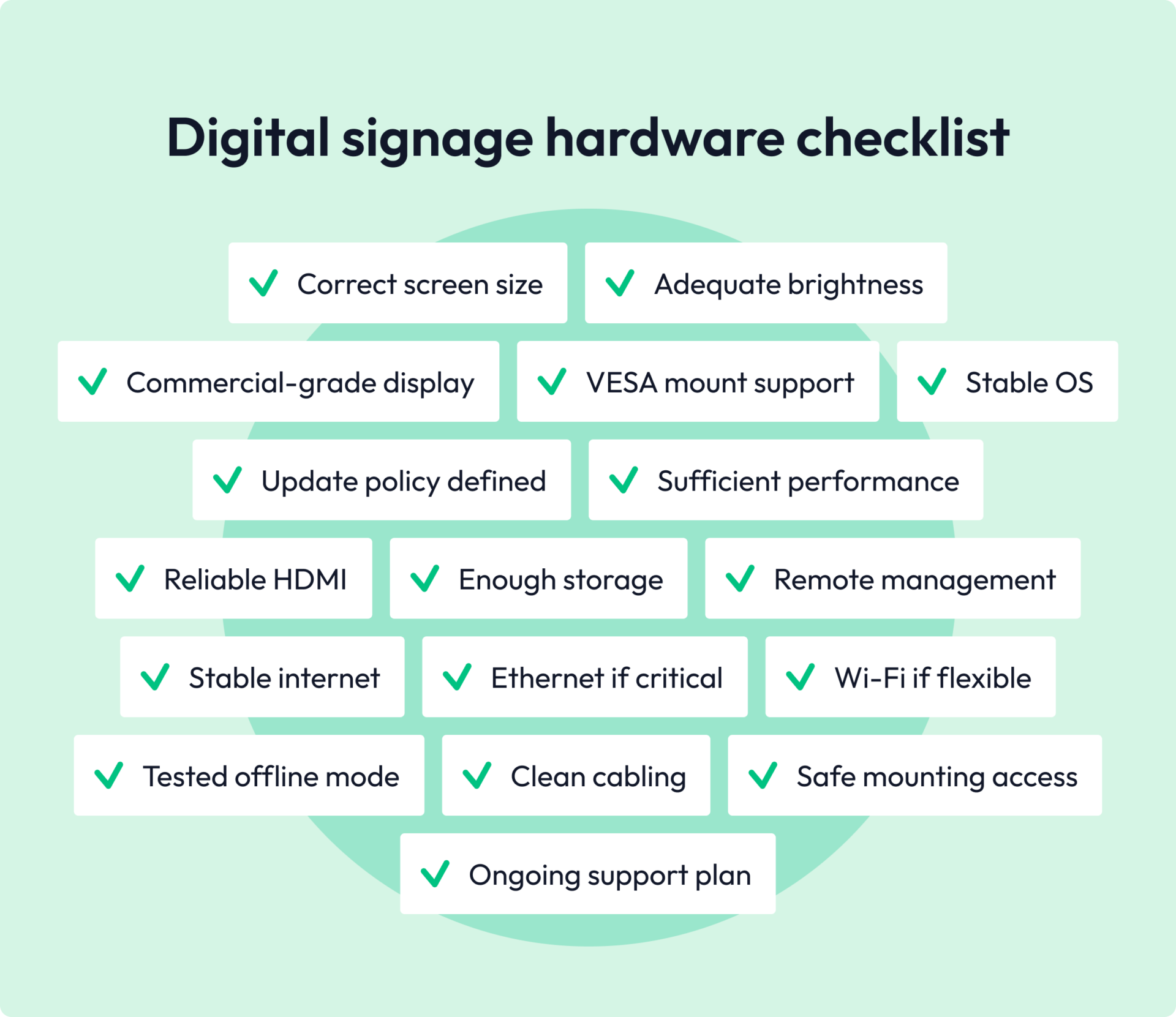 Digital signage hardware checklist

Correct screen size

Adequate brightness

Commercial-grade display

VESA mount support

Stable OS

Update policy defined

Sufficient performance

Reliable HDMI

Enough storage

Remote management

Stable internet

Ethernet if critical

Wi-Fi if flexible

Tested offline mode

Clean cabling

Safe mounting access

Ongoing support plan